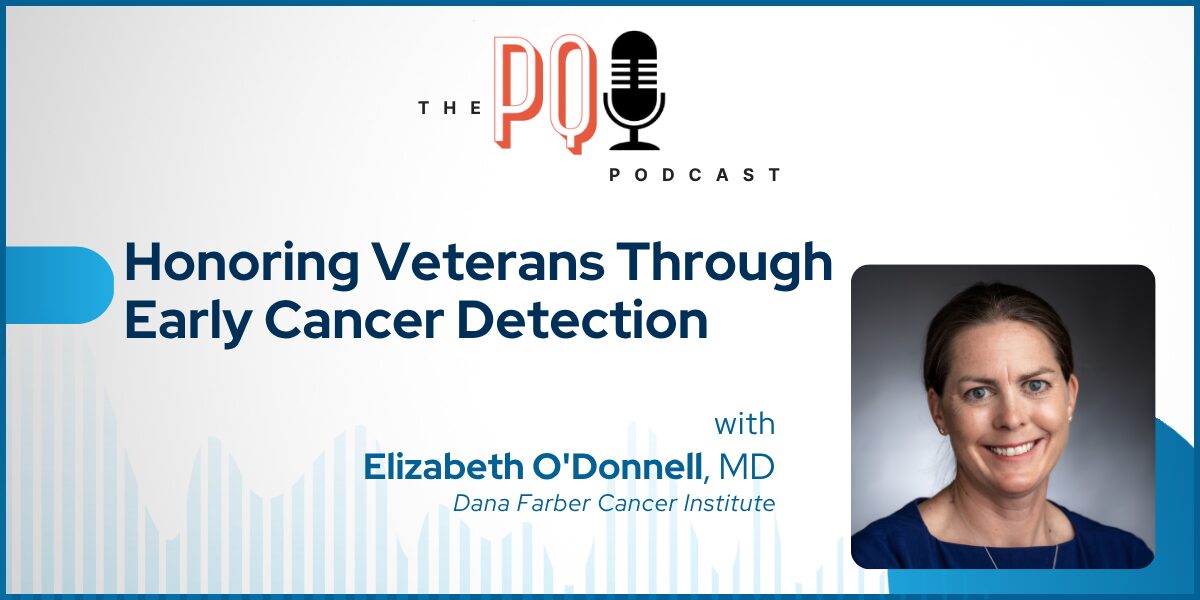 THE PQ PODCAST

Honoring Veterans Through Early Cancer Detection

with
Elizabeth O'Donnell, MD
Dana Farber Cancer Institute